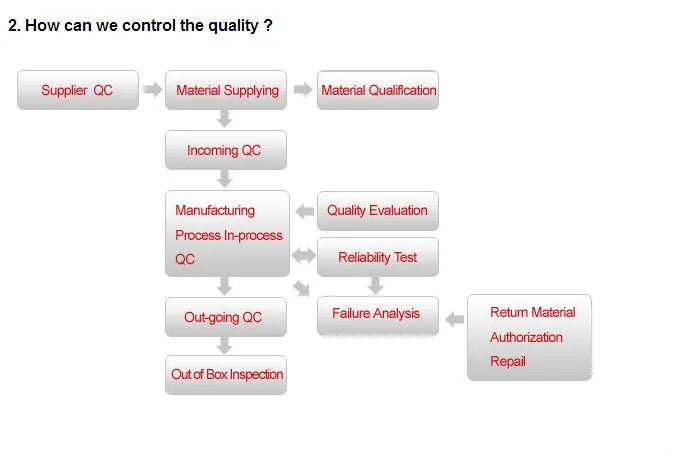 2. How can we control the quality ?

Supplier QC

Material Supplying

Material Qualification

Incoming QC

Manufacturing Process In-process QC

Quality Evaluation

Reliability Test

Out-going QC

Failure Analysis

Return Material Authorization Repair

Out of Box Inspection